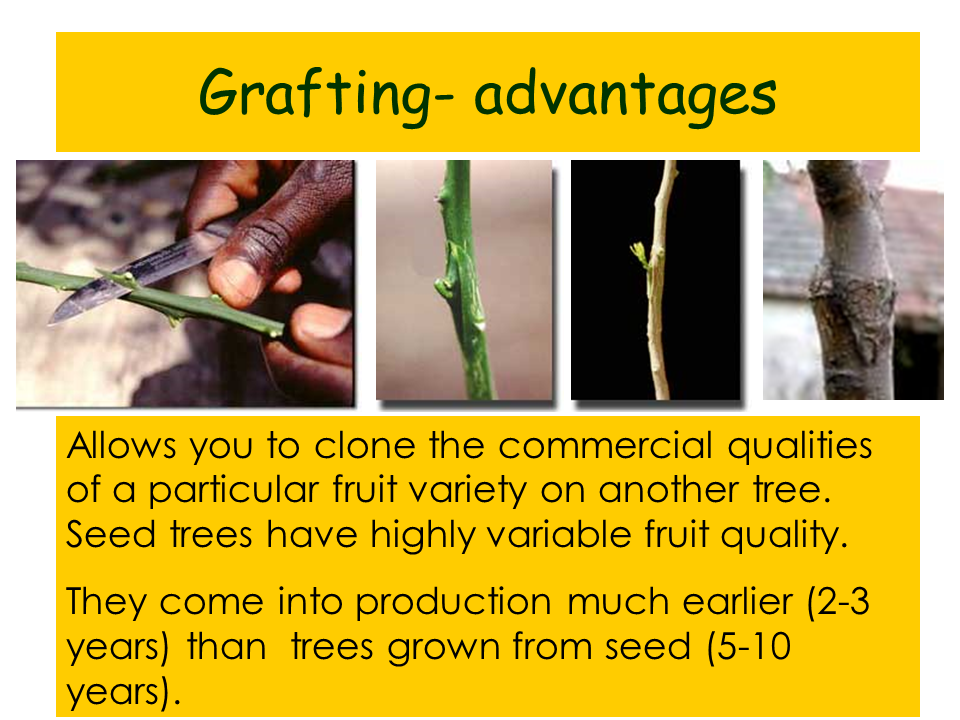 Grafting- advantages

Allows you to clone the commercial qualities of a particular fruit variety on another tree. Seed trees have highly variable fruit quality.

They come into production much earlier (2-3 years) than trees grown from seed (5-10 years).